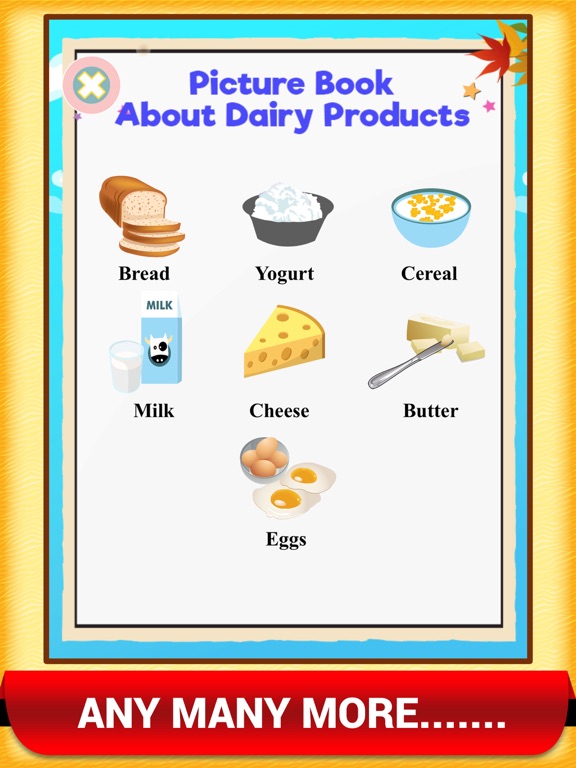 Picture Book About Dairy Products

Bread
Yogurt
Cereal

MILK

Milk
Cheese
Butter

Eggs

ANY MANY MORE.......